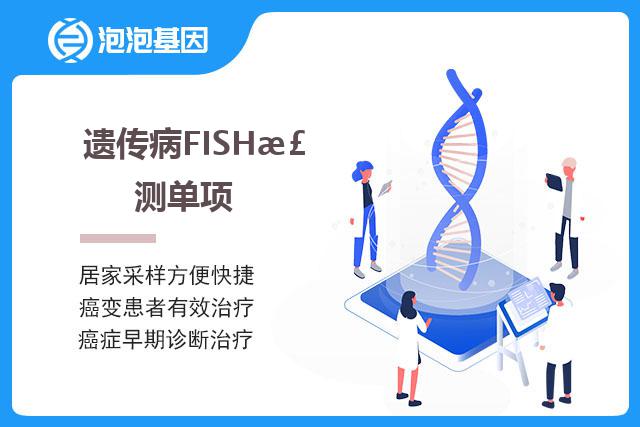 泡泡基因

遗传病FISHæ£测单项

居家采样方便快捷
癌变患者有效治疗
癌症早期诊断治疗